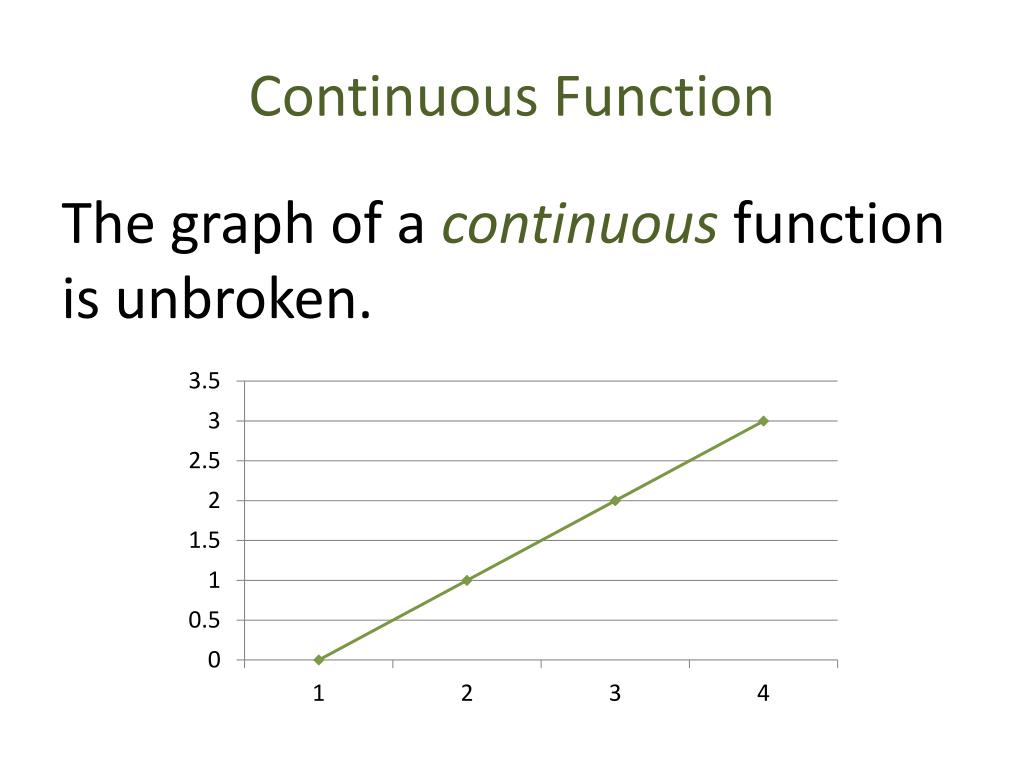 Continuous Function

The graph of a continuous function is unbroken.

3.5
3
2.5
2
1.5
1
0.5
0

1
2
3
4